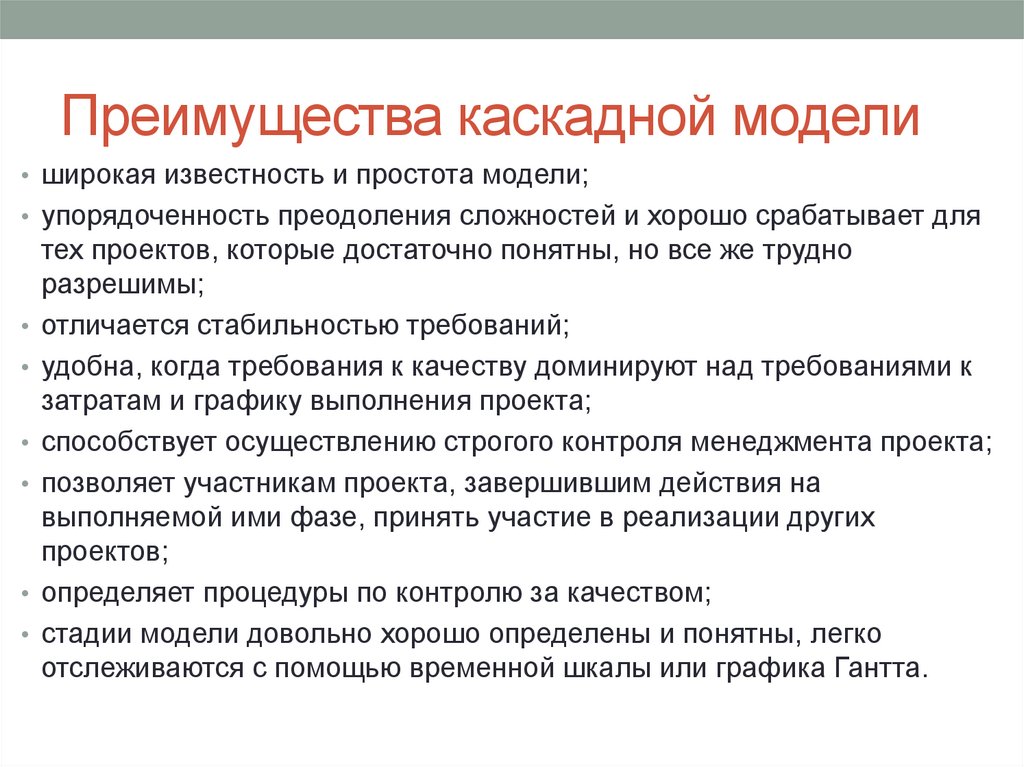 Преимущества каскадной модели

• широкая известность и простота модели;
• упорядоченность преодоления сложностей и хорошо срабатывает для тех проектов, которые достаточно понятны, но все же трудно разрешимы;
• отличается стабильностью требований;
• удобна, когда требования к качеству доминируют над требованиями к затратам и графику выполнения проекта;
• способствует осуществлению строгого контроля менеджмента проекта;
• позволяет участникам проекта, завершившим действия на выполняемой ими фазе, принять участие в реализации других проектов;
• определяет процедуры по контролю за качеством;
• стадии модели довольно хорошо определены и понятны, легко отслеживаются с помощью временной шкалы или графика Гантта.